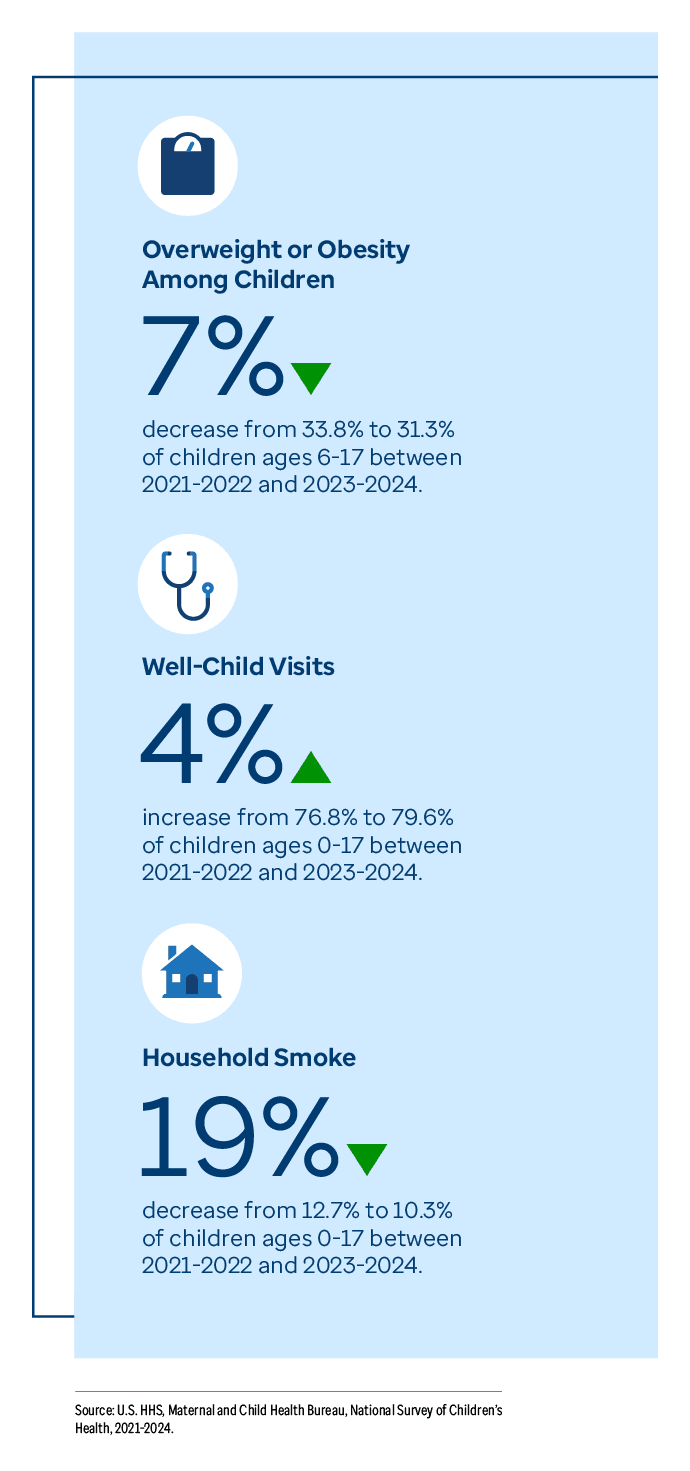 Overweight or Obesity Among Children

7%

decrease from 33.8% to 31.3% of children ages 6-17 between 2021-2022 and 2023-2024.

Well-Child Visits

4%

increase from 76.8% to 79.6% of children ages 0-17 between 2021-2022 and 2023-2024.

Household Smoke

19%

decrease from 12.7% to 10.3% of children ages 0-17 between 2021-2022 and 2023-2024.

Source: U.S. HHS, Maternal and Child Health Bureau, National Survey of Children's Health, 2021-2024.